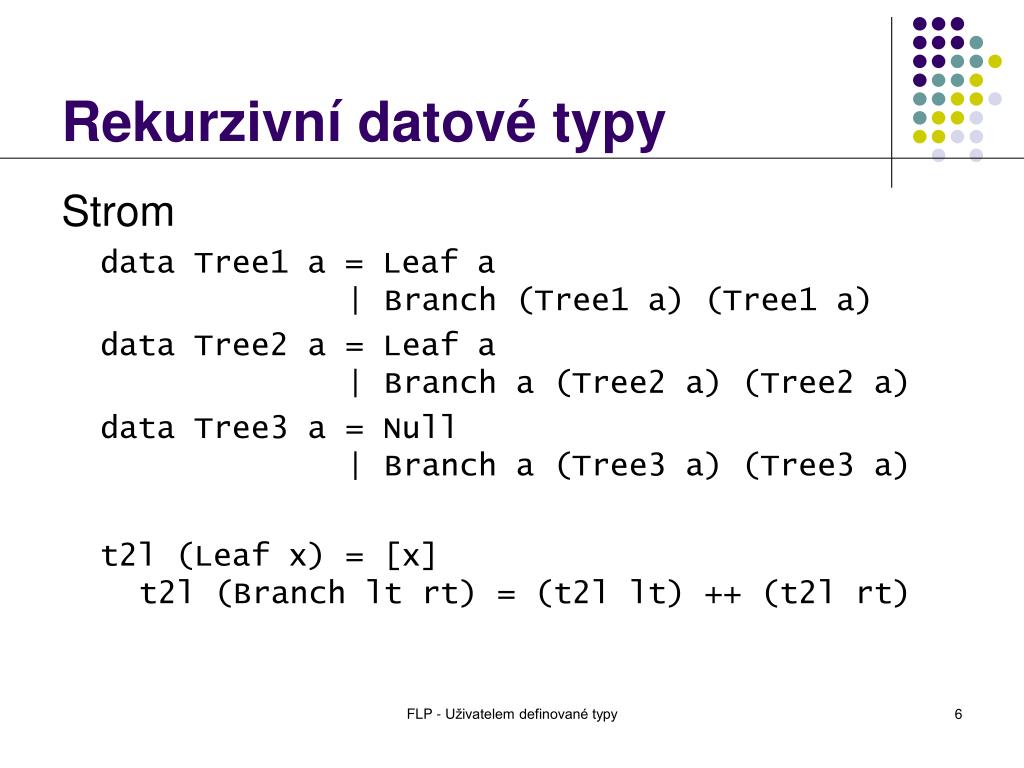 Rekurzivní datové typy

Strom

data Tree1 a = Leaf a
| Branch (Tree1 a) (Tree1 a)

data Tree2 a = Leaf a
| Branch a (Tree2 a) (Tree2 a)

data Tree3 a = Null
| Branch a (Tree3 a) (Tree3 a)

t2l (Leaf x) = [x]
t2l (Branch lt rt) = (t2l lt) ++ (t2l rt)

FLP - Uživatelem definované typy

6